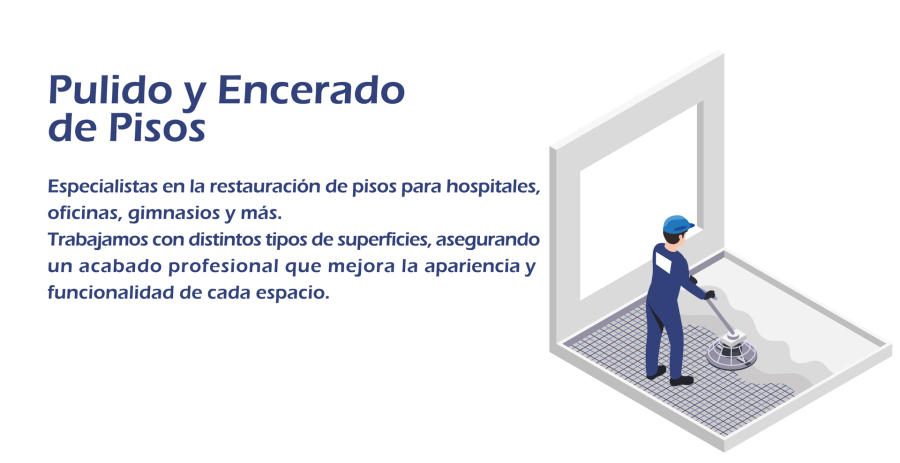 Pulido y Encerado de Pisos

Especialistas en la restauración de pisos para hospitales, oficinas, gimnasios y más.
Trabajamos con distintos tipos de superficies, asegurando un acabado profesional que mejora la apariencia y funcionalidad de cada espacio.